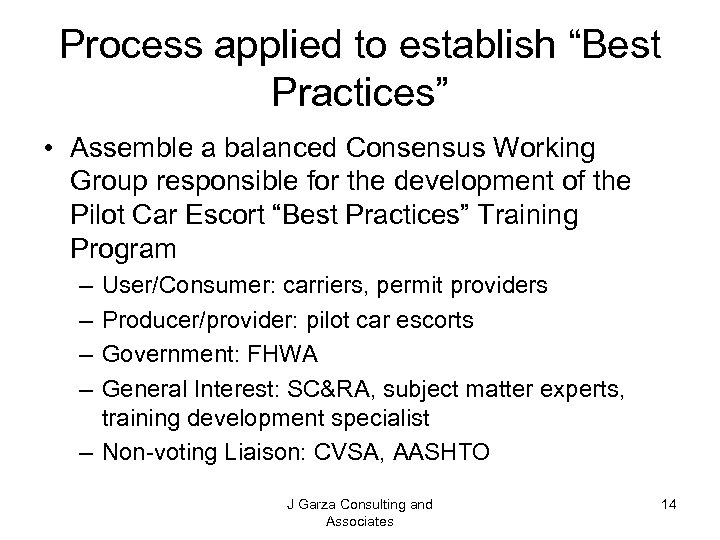 Process applied to establish “Best Practices”

• Assemble a balanced Consensus Working Group responsible for the development of the Pilot Car Escort “Best Practices” Training Program
– User/Consumer: carriers, permit providers
– Producer/provider: pilot car escorts
– Government: FHWA
– General Interest: SC&RA, subject matter experts, training development specialist
– Non-voting Liaison: CVSA, AASHTO

J Garza Consulting and Associates

14